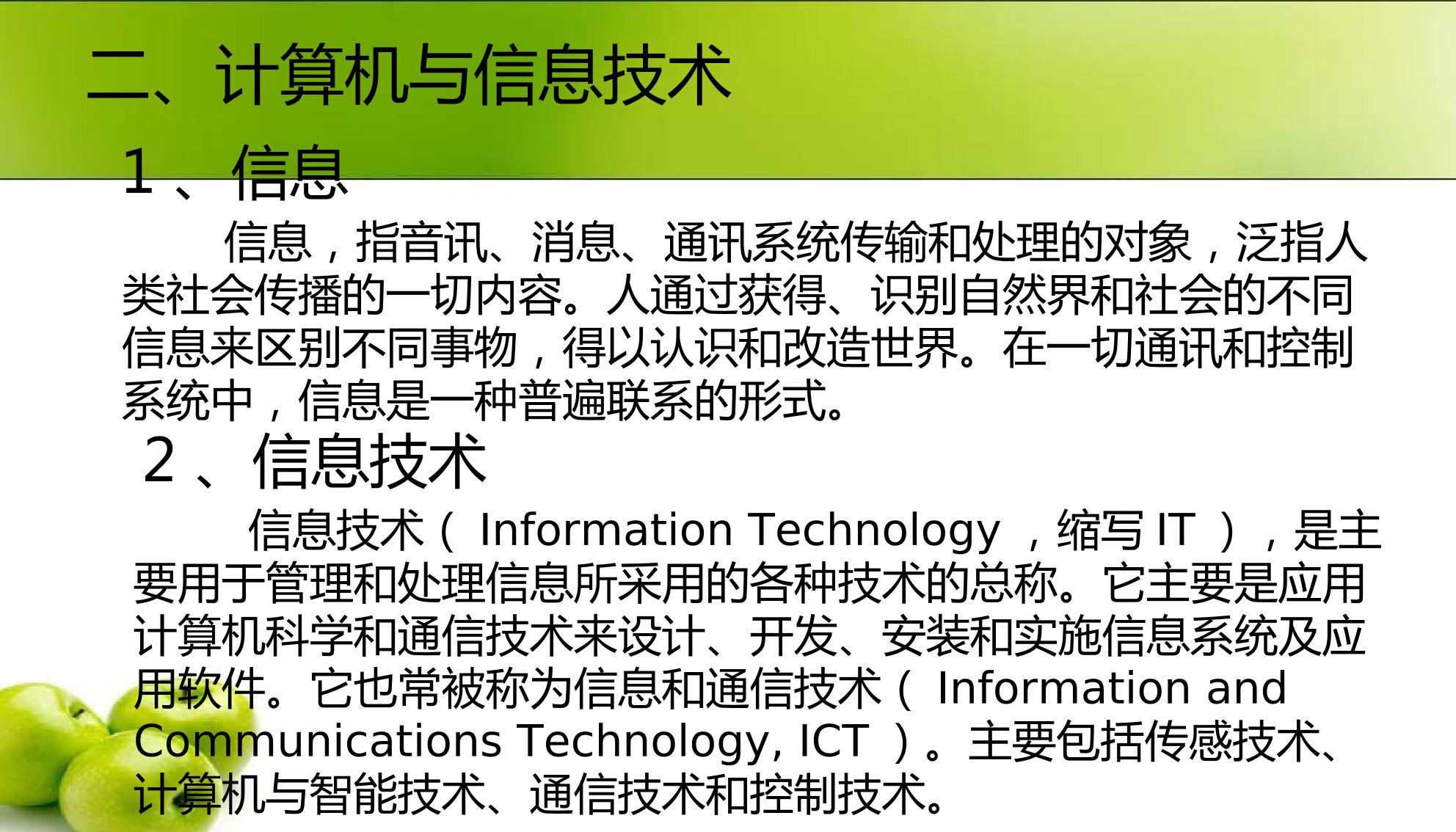 二、计算机与信息技术

1、信息

信息，指音讯、消息、通讯系统传输和处理的对象，泛指人类社会传播的一切内容。人通过获得、识别自然界和社会的不同信息来区别不同事物，得以认识和改造世界。在一切通讯和控制系统中，信息是一种普遍联系的形式。

2、信息技术

信息技术（Information Technology，缩写IT），是主要用于管理和处理信息所采用的各种技术的总称。它主要是应用计算机科学和通信技术来设计、开发、安装和实施信息系统及应用软件。它也常被称为信息和通信技术（Information and Communications Technology, ICT）。主要包括传感技术、计算机与智能技术、通信技术和控制技术。